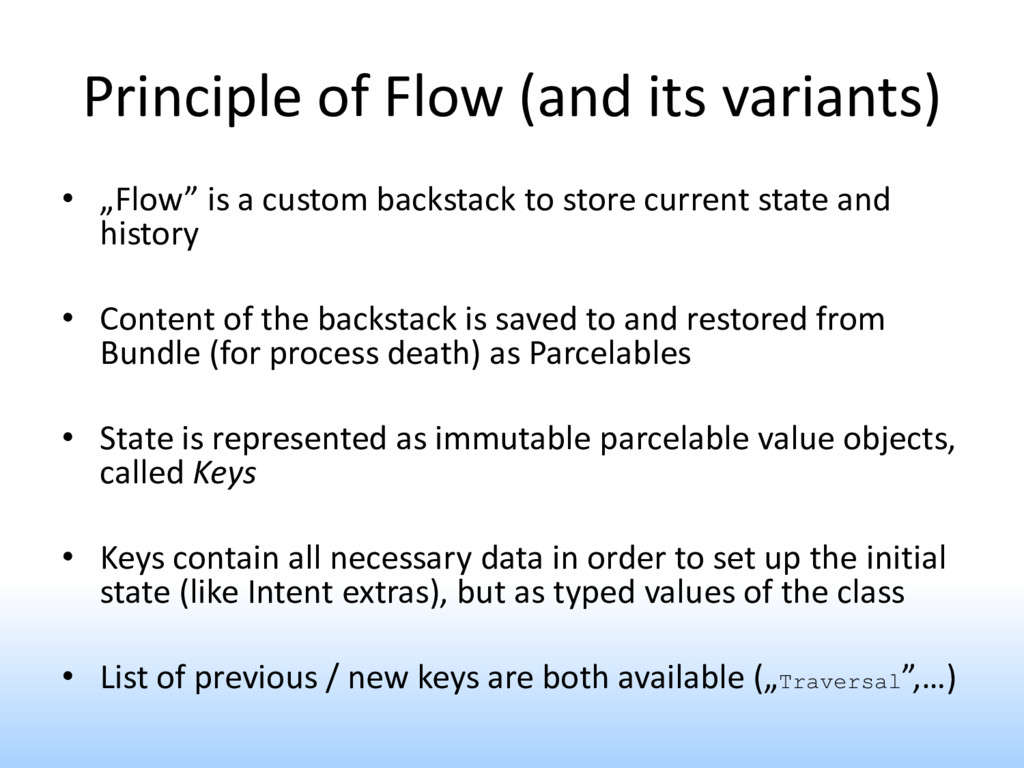 Principle of Flow (and its variants)

• „Flow” is a custom backstack to store current state and history

• Content of the backstack is saved to and restored from Bundle (for process death) as Parcelables

• State is represented as immutable parcelable value objects, called Keys

• Keys contain all necessary data in order to set up the initial state (like Intent extras), but as typed values of the class

• List of previous / new keys are both available („Traversal”,…)